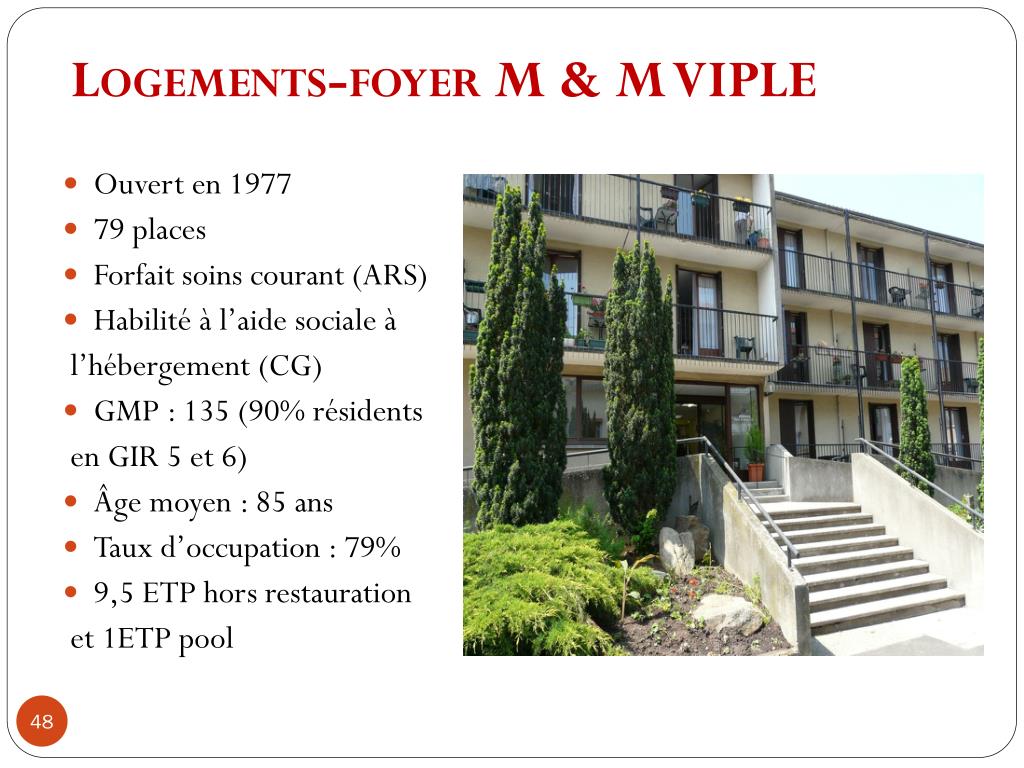 LOGEMENTS-FOYER M & M VIPLE

- Ouvert en 1977
- 79 places
- Forfait soins courant (ARS)
- Habilité à l'aide sociale à l'hébergement (CG)
- GMP : 135 (90% résidents en GIR 5 et 6)
- Âge moyen : 85 ans
- Taux d'occupation : 79%
- 9,5 ETP hors restauration et 1ETP pool

48